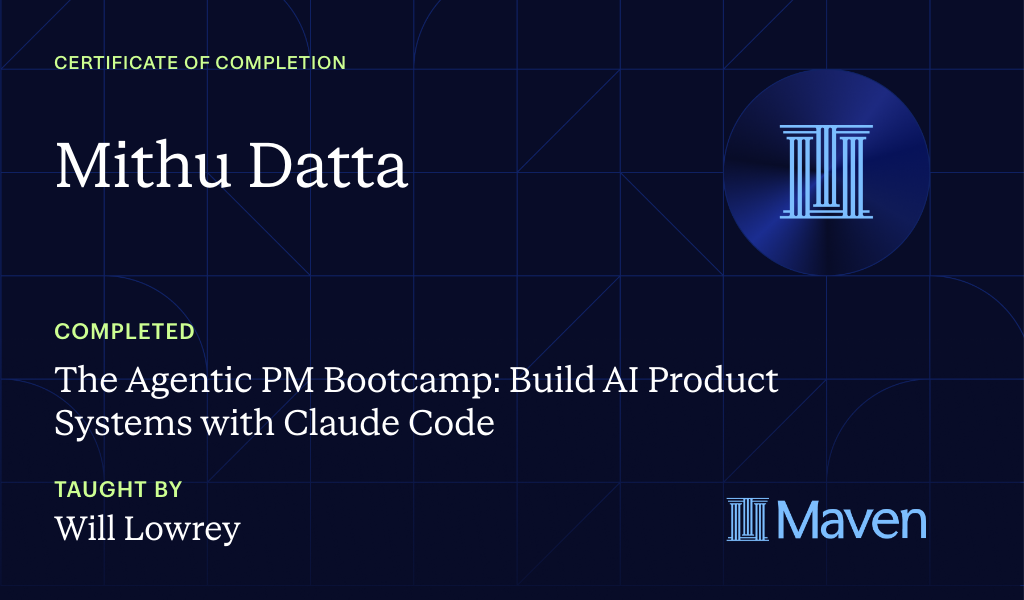 CERTIFICATE OF COMPLETION

Mithu Datta

COMPLETED

The Agentic PM Bootcamp: Build AI Product Systems with Claude Code

TAUGHT BY

Will Lowrey

Maven